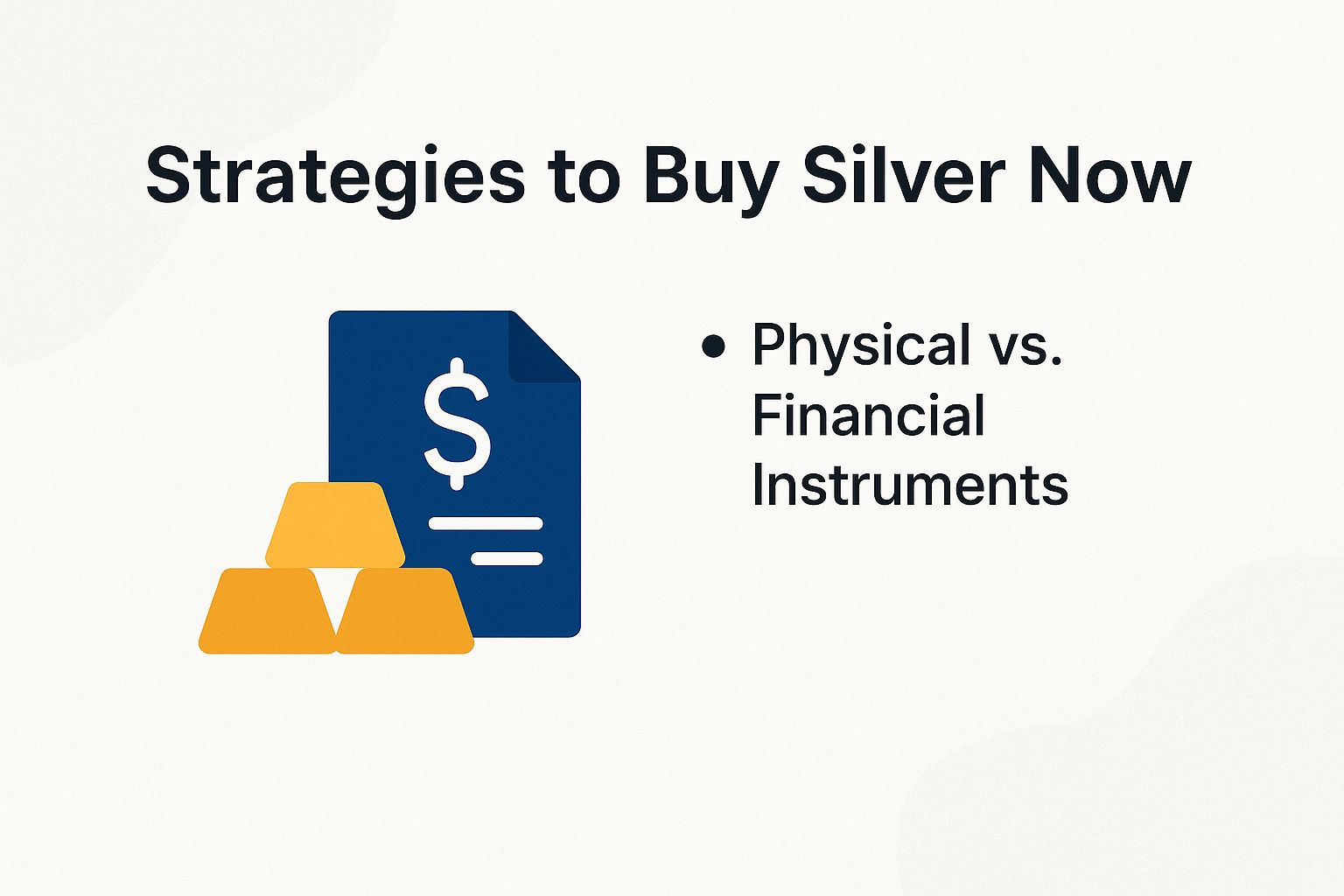 Strategies to Buy Silver Now

$

• Physical vs. Financial Instruments